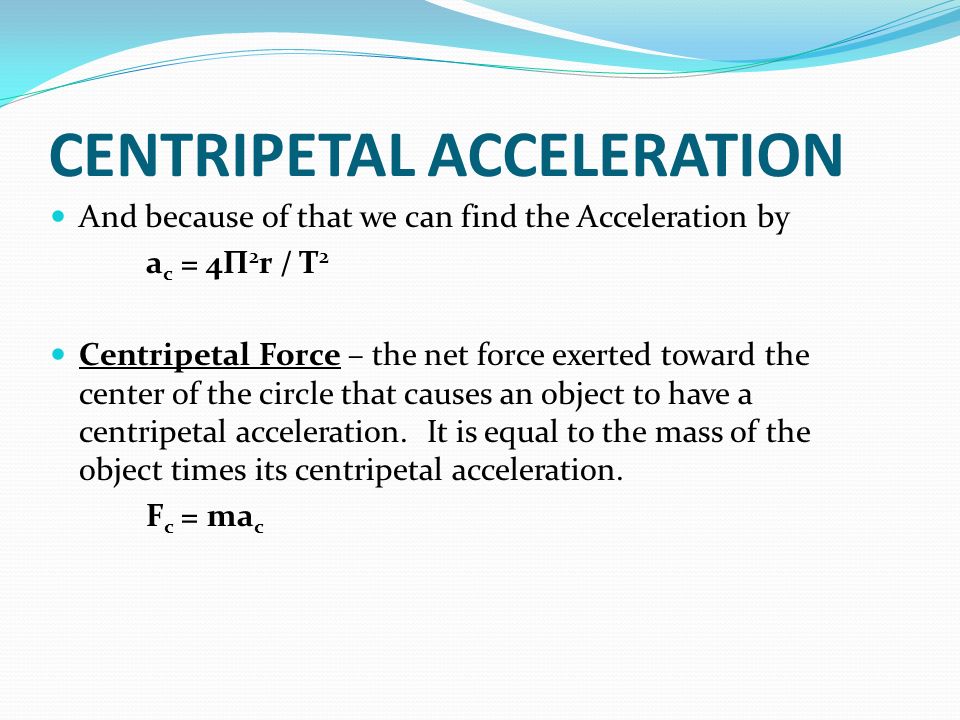 CENTRIPETAL ACCELERATION

And because of that we can find the Acceleration by

$a_c = 4\Pi^2 r / T^2$

Centripetal Force – the net force exerted toward the center of the circle that causes an object to have a centripetal acceleration. It is equal to the mass of the object times its centripetal acceleration.

$F_c = ma_c$